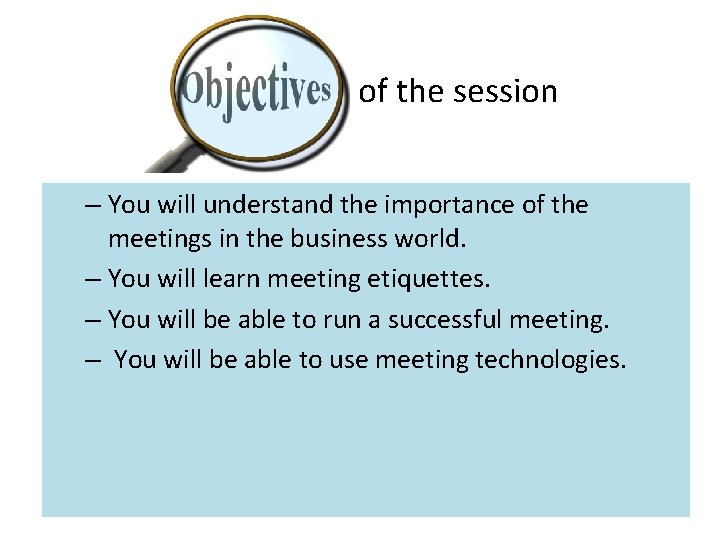 Objectives of the session

– You will understand the importance of the meetings in the business world.
– You will learn meeting etiquettes.
– You will be able to run a successful meeting.
– You will be able to use meeting technologies.